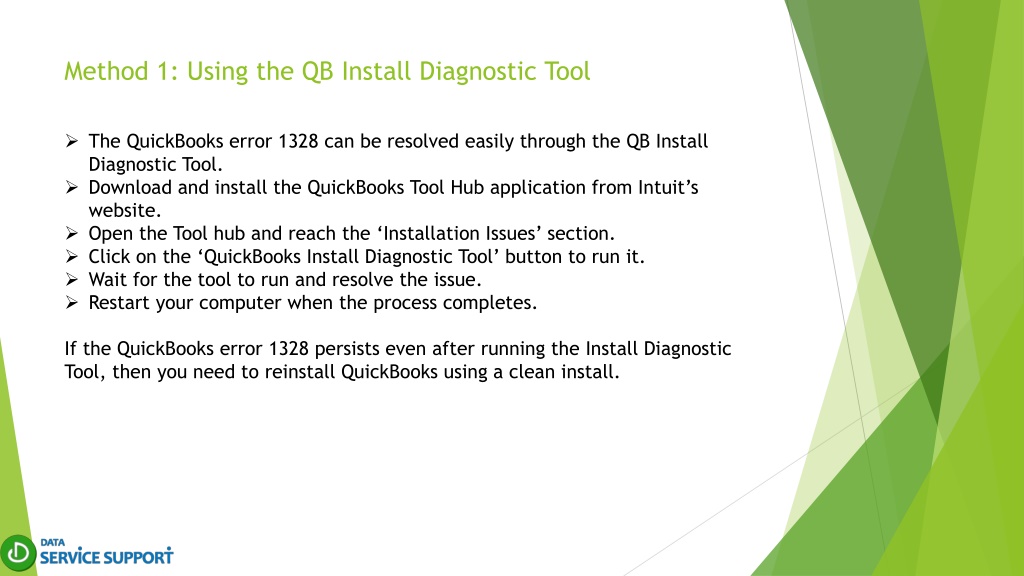 Method 1: Using the QB Install Diagnostic Tool

➢ The QuickBooks error 1328 can be resolved easily through the QB Install Diagnostic Tool.
➢ Download and install the QuickBooks Tool Hub application from Intuit's website.
➢ Open the Tool hub and reach the 'Installation Issues' section.
➢ Click on the 'QuickBooks Install Diagnostic Tool' button to run it.
➢ Wait for the tool to run and resolve the issue.
➢ Restart your computer when the process completes.

If the QuickBooks error 1328 persists even after running the Install Diagnostic Tool, then you need to reinstall QuickBooks using a clean install.

DATA
SERVICE SUPPORT